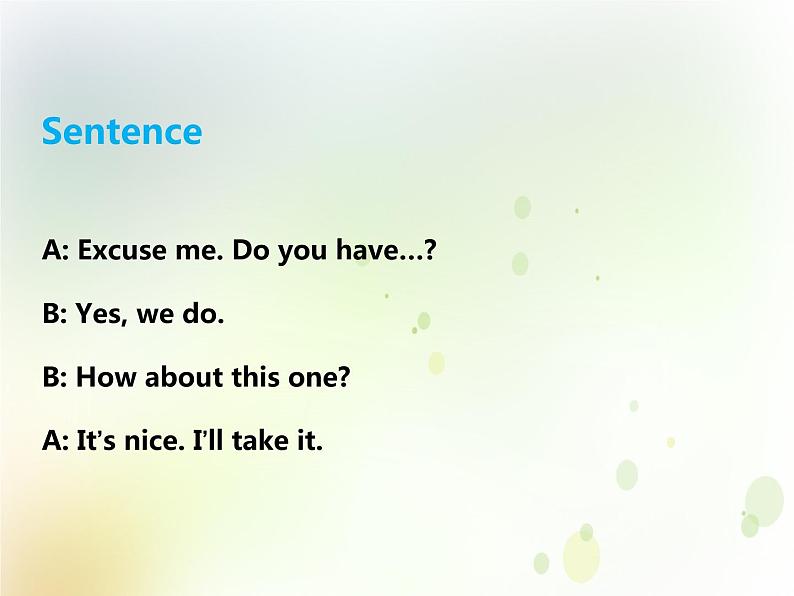 Sentence

A: Excuse me. Do you have…?

B: Yes, we do.

B: How about this one?

A: It's nice. I'll take it.